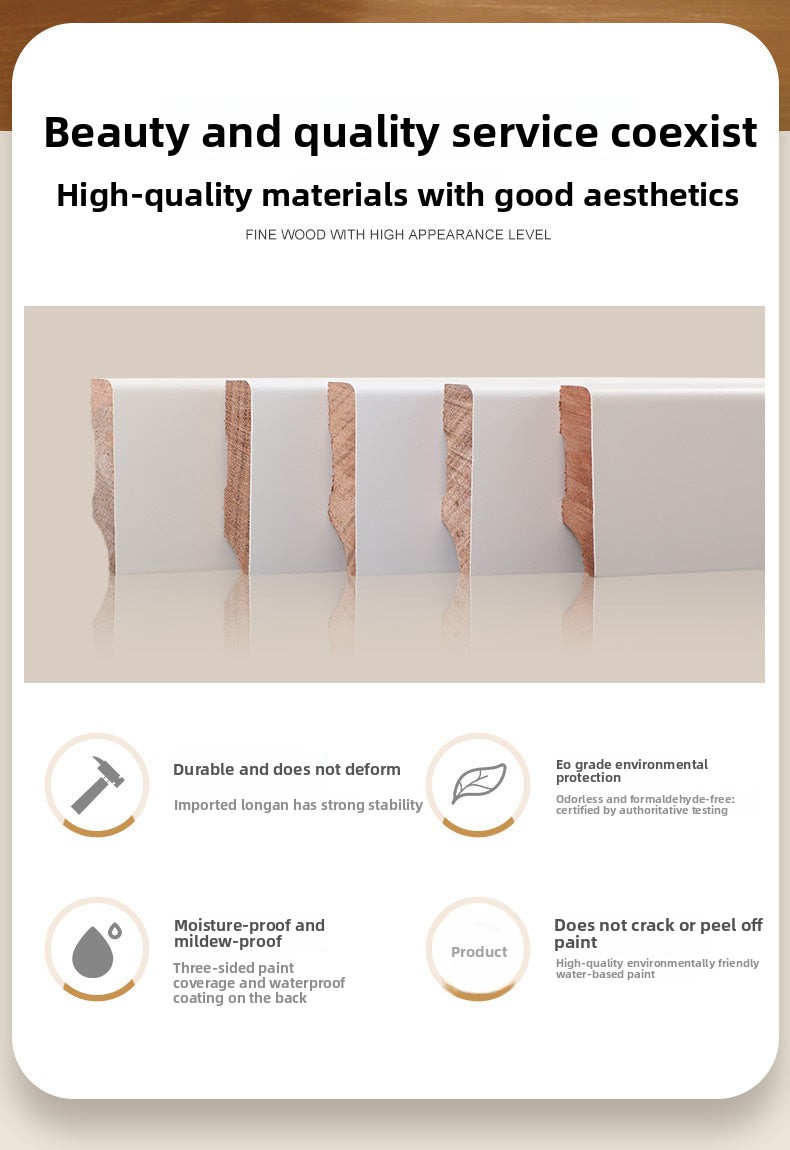 Beauty and quality service coexist

High-quality materials with good aesthetics

FINE WOOD WITH HIGH APPEARANCE LEVEL

Durable and does not deform

Imported longan has strong stability

Eo grade environmental protection

Odorless and formaldehyde-free: certified by authoritative testing

Moisture-proof and mildew-proof

Three-sided paint coverage and waterproof coating on the back

Product

Does not crack or peel off paint

High-quality environmentally friendly water-based paint